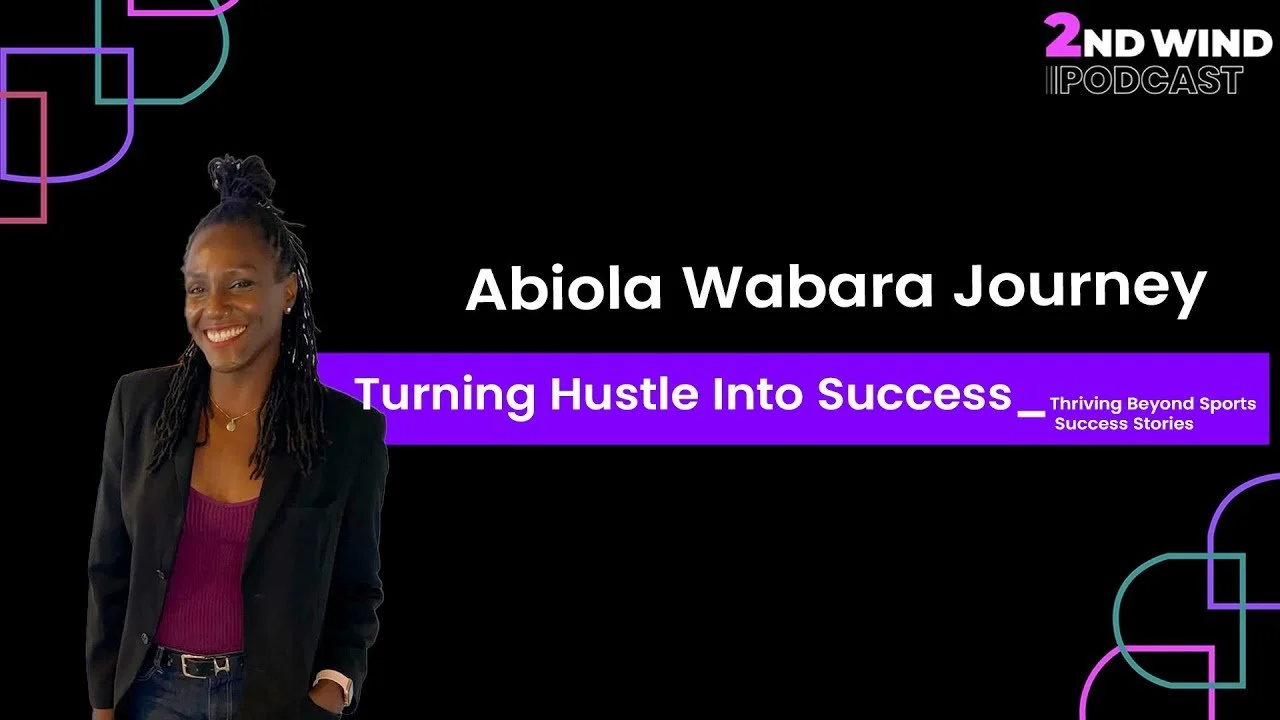 2ND WIND
PODCAST

Abiola Wabara Journey

Turning Hustle Into Success_ Thriving Beyond Sports Success Stories